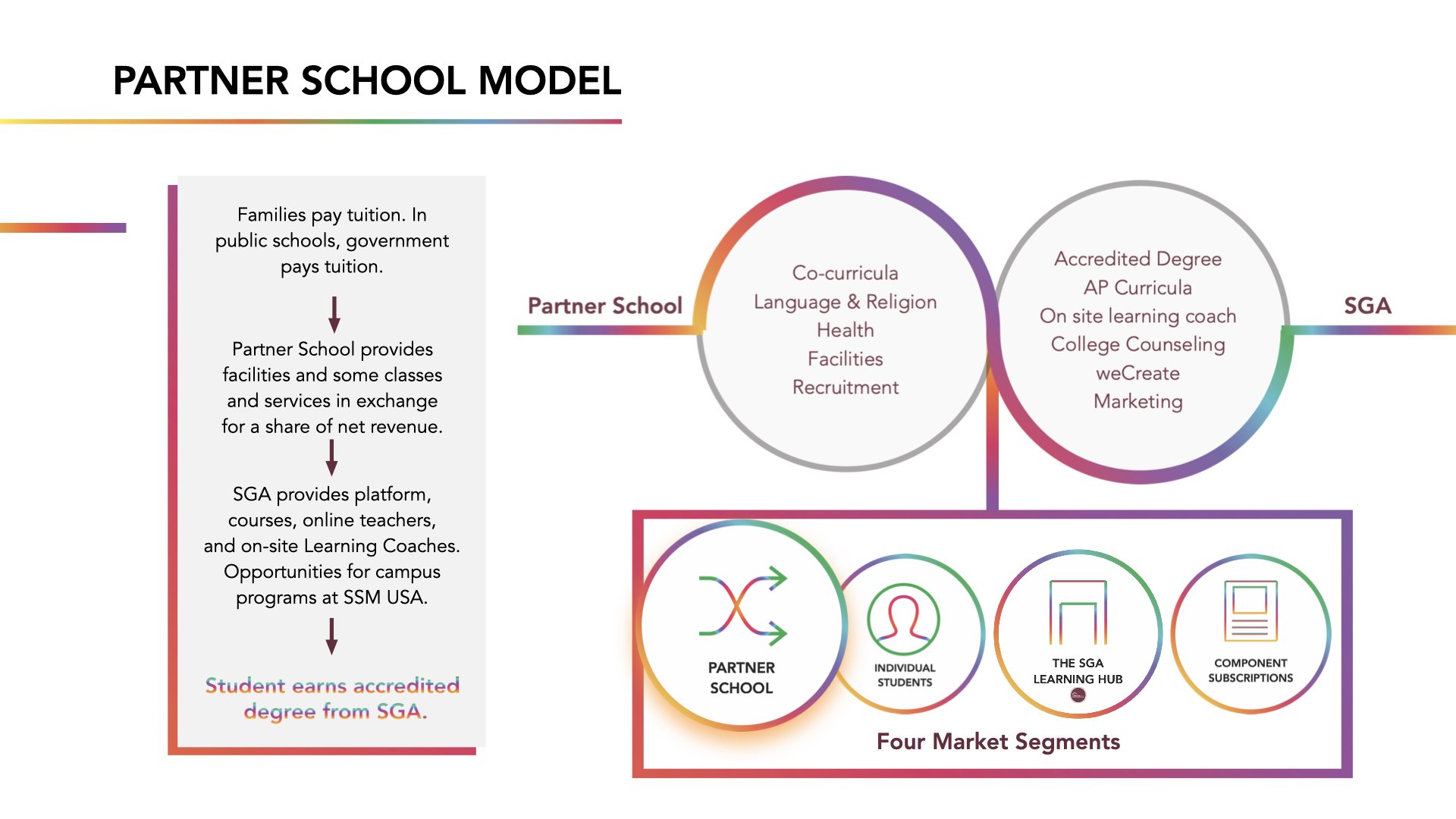 PARTNER SCHOOL MODEL

Families pay tuition. In public schools, government pays tuition.

Partner School provides facilities and some classes and services in exchange for a share of net revenue.

SGA provides platform, courses, online teachers, and on-site Learning Coaches. Opportunities for campus programs at SSM USA.

Student earns accredited degree from SGA.

Partner School

Co-curricula
Language & Religion
Health
Facilities
Recruitment

Accredited Degree
AP Curricula
On site learning coach
College Counseling
weCreate
Marketing

SGA

PARTNER SCHOOL

INDIVIDUAL STUDENTS

THE SGA LEARNING HUB

COMPONENT SUBSCRIPTIONS

Four Market Segments